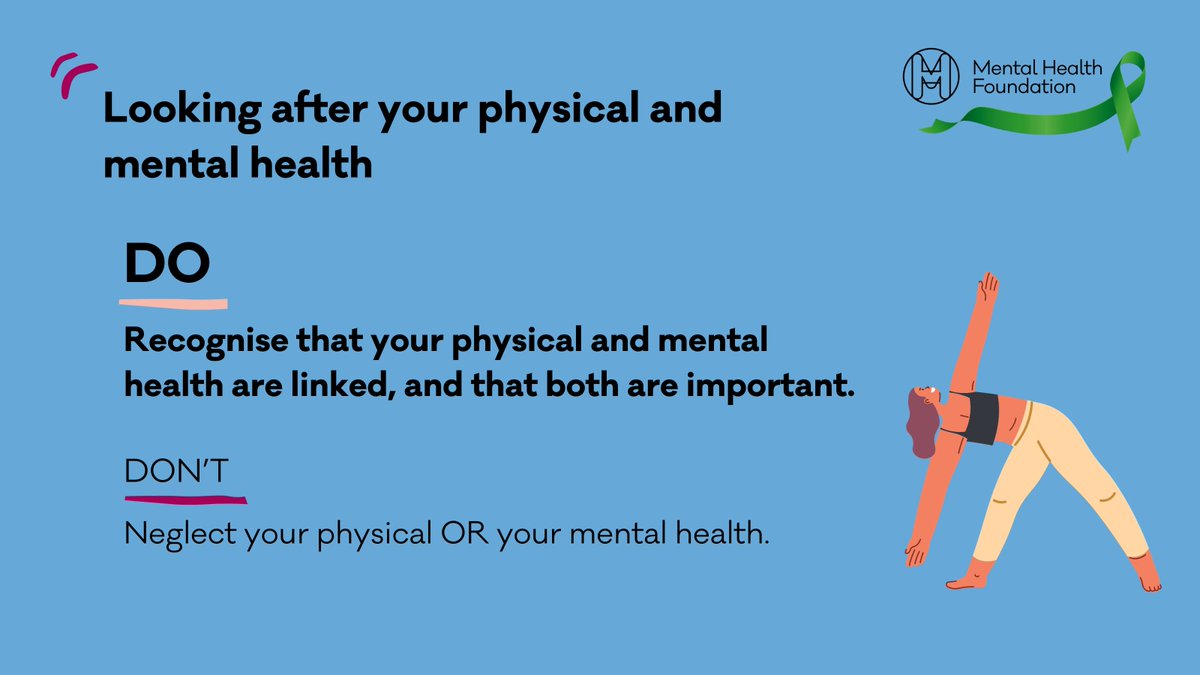 Looking after your physical and mental health

Mental Health Foundation

DO

Recognise that your physical and mental health are linked, and that both are important.

DON'T

Neglect your physical OR your mental health.